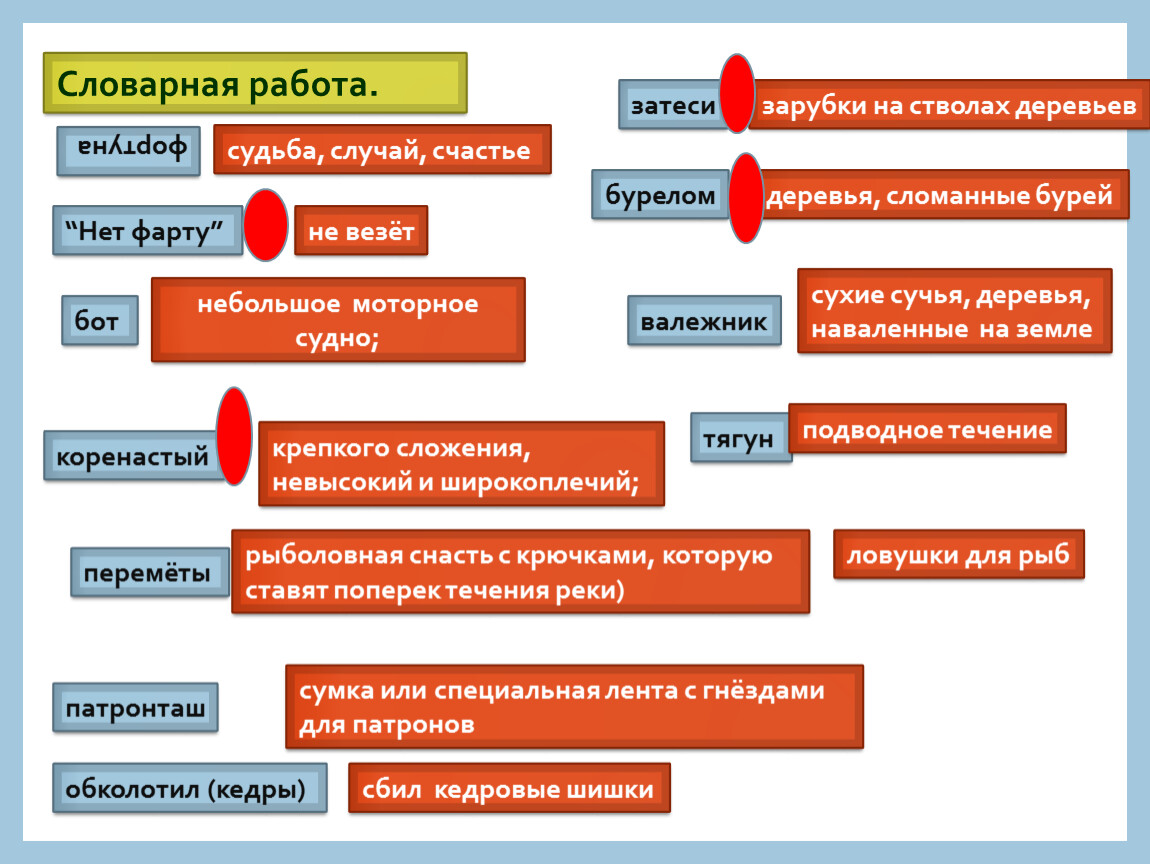 Словарная работа.

фортуна

судьба, случай, счастье

“Нет фарту”

не везёт

бот

небольшое моторное судно;

коренастый

крепкого сложения, невысокий и широкоплечий;

перемёты

рыболовная снасть с крючками, которую ставят поперек течения реки)

патронташ

сумка или специальная лента с гнёздами для патронов

обколотил (кедры)

сбил кедровые шишки

затеси

зарубки на стволах деревьев

бурелом

деревья, сломанные бурей

валежник

сухие сучья, деревья, наваленные на земле

тягун

подводное течение

ловушки для рыб